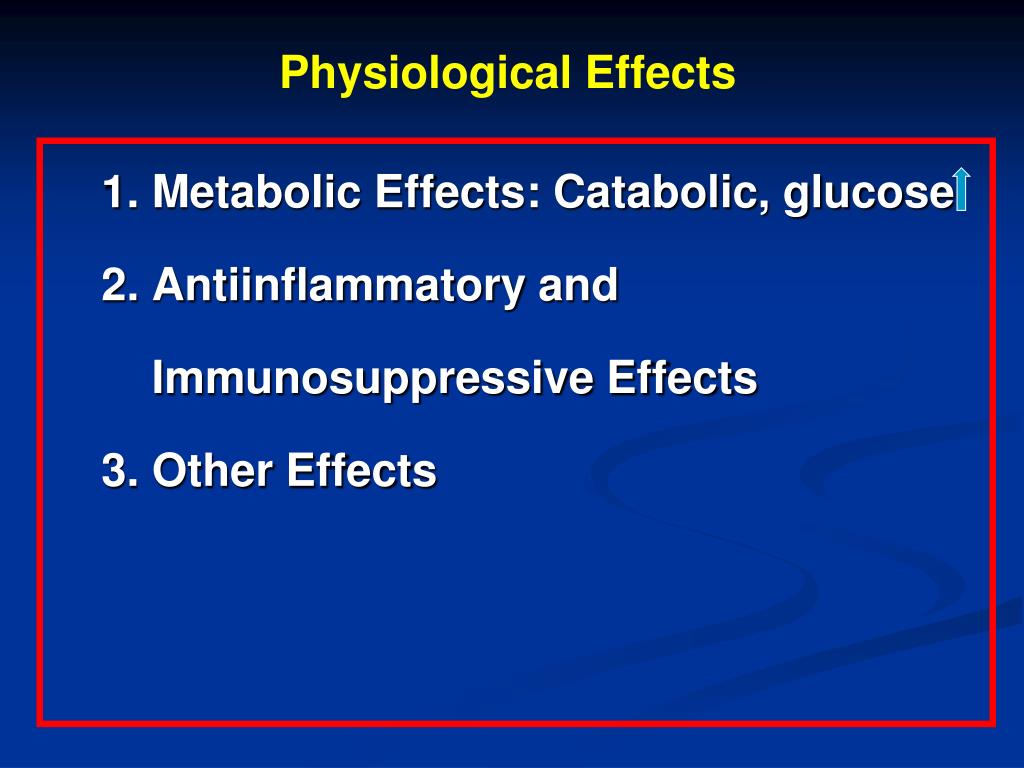 Physiological Effects

1. Metabolic Effects: Catabolic, glucose ↑

2. Antiinflammatory and Immunosuppressive Effects

3. Other Effects